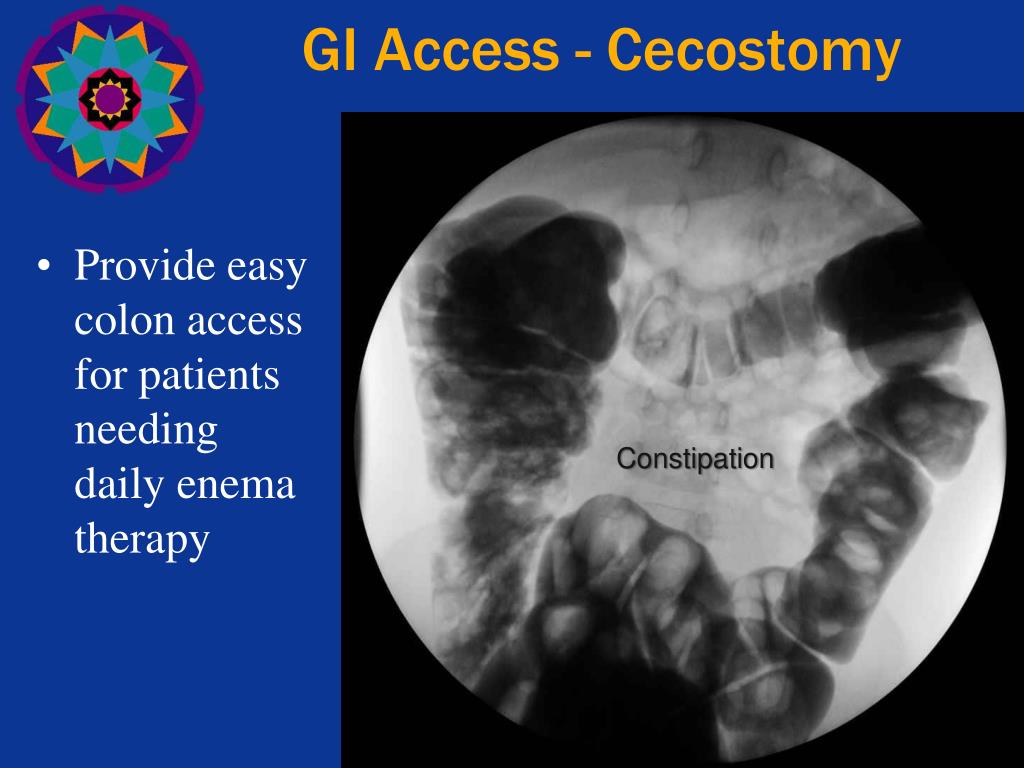 GI Access - Cecostomy

• Provide easy colon access for patients needing daily enema therapy

Constipation